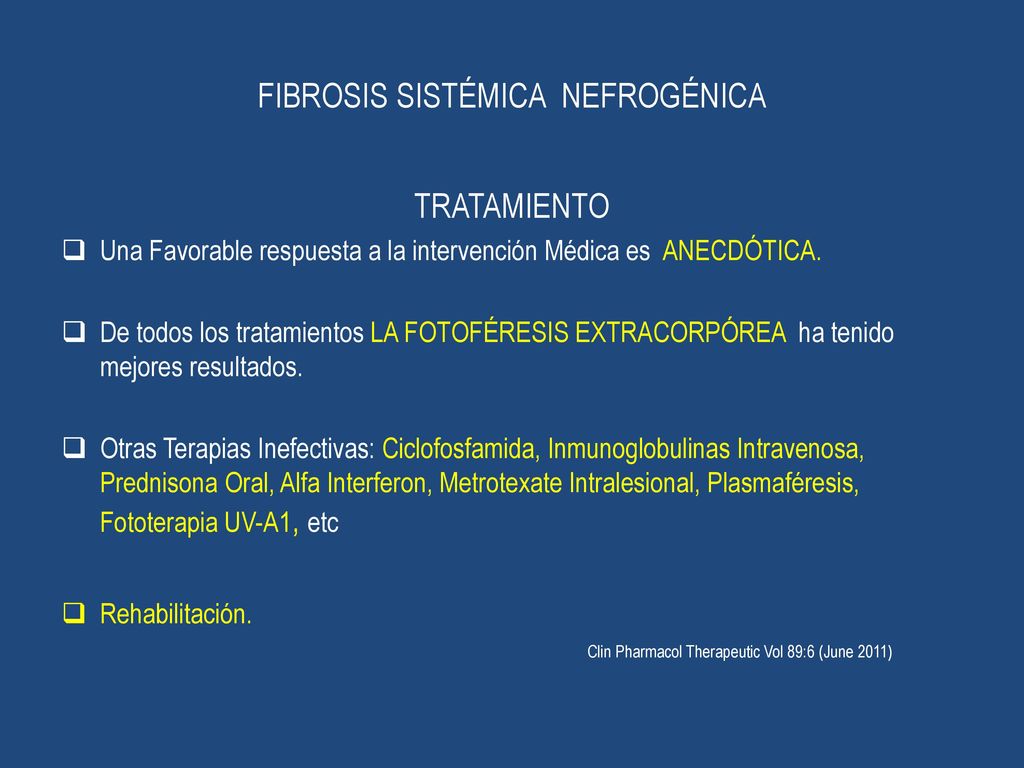 FIBROSIS SISTÉMICA NEFROGÉNICA

TRATAMIENTO

❑ Una Favorable respuesta a la intervención Médica es ANECDÓTICA.

❑ De todos los tratamientos LA FOTOFÉRESIS EXTRACORPÓREA ha tenido mejores resultados.

❑ Otras Terapias Inefectivas: Ciclofosfamida, Inmunoglobulinas Intravenosa, Prednisona Oral, Alfa Interferon, Metrotexate Intralesional, Plasmaféresis, Fototerapia UV-A1, etc

❑ Rehabilitación.

Clin Pharmacol Therapeutic Vol 89:6 (June 2011)